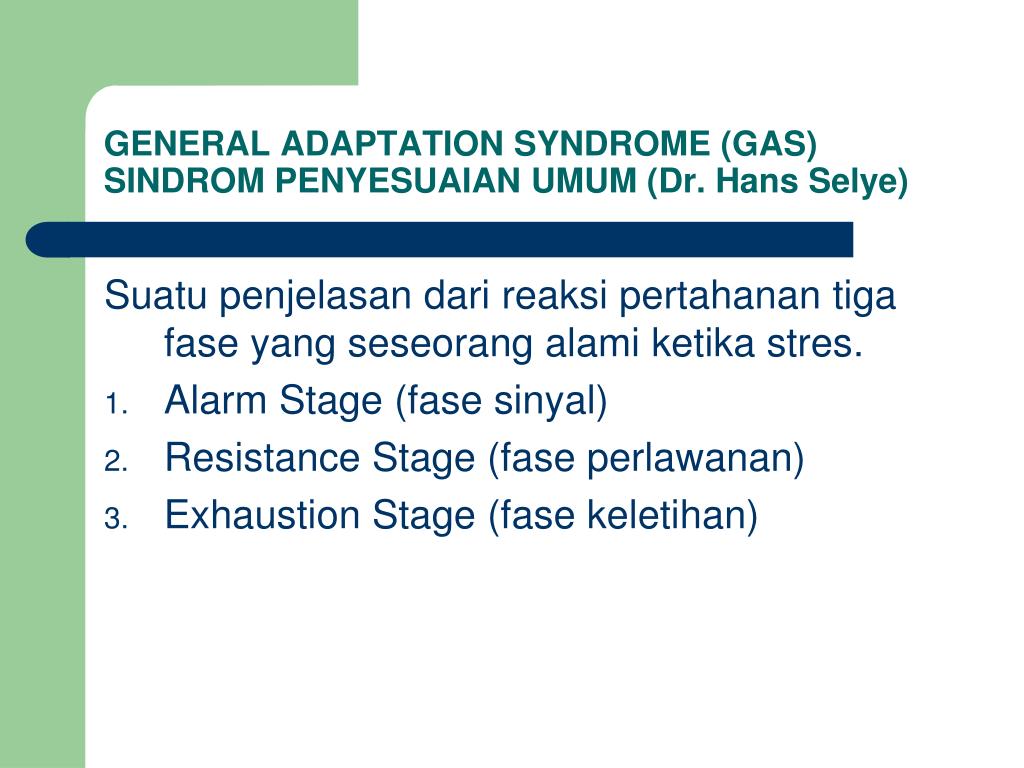 GENERAL ADAPTATION SYNDROME (GAS)
SINDROM PENYESUAIAN UMUM (Dr. Hans Selye)

Suatu penjelasan dari reaksi pertahanan tiga fase yang seseorang alami ketika stres.

1. Alarm Stage (fase sinyal)
2. Resistance Stage (fase perlawanan)
3. Exhaustion Stage (fase keletihan)